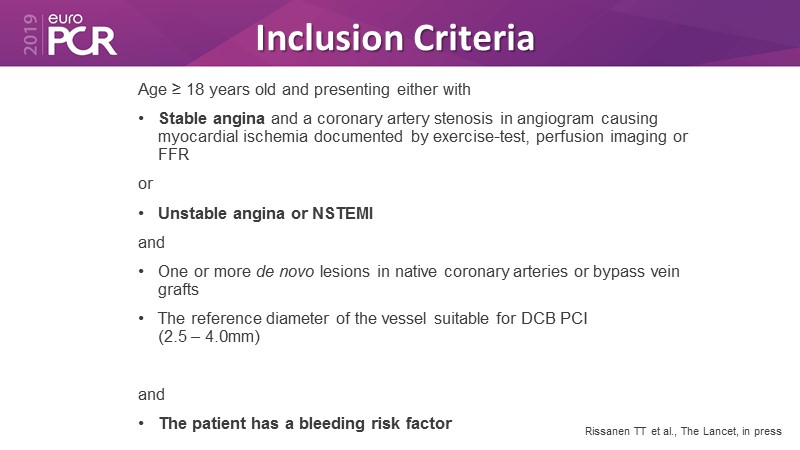 2019 euro PCR

Inclusion Criteria

Age ≥ 18 years old and presenting either with

• Stable angina and a coronary artery stenosis in angiogram causing myocardial ischemia documented by exercise-test, perfusion imaging or FFR

or

• Unstable angina or NSTEMI

and

• One or more de novo lesions in native coronary arteries or bypass vein grafts

• The reference diameter of the vessel suitable for DCB PCI (2.5 – 4.0mm)

and

• The patient has a bleeding risk factor

Rissanen TT et al., The Lancet, in press